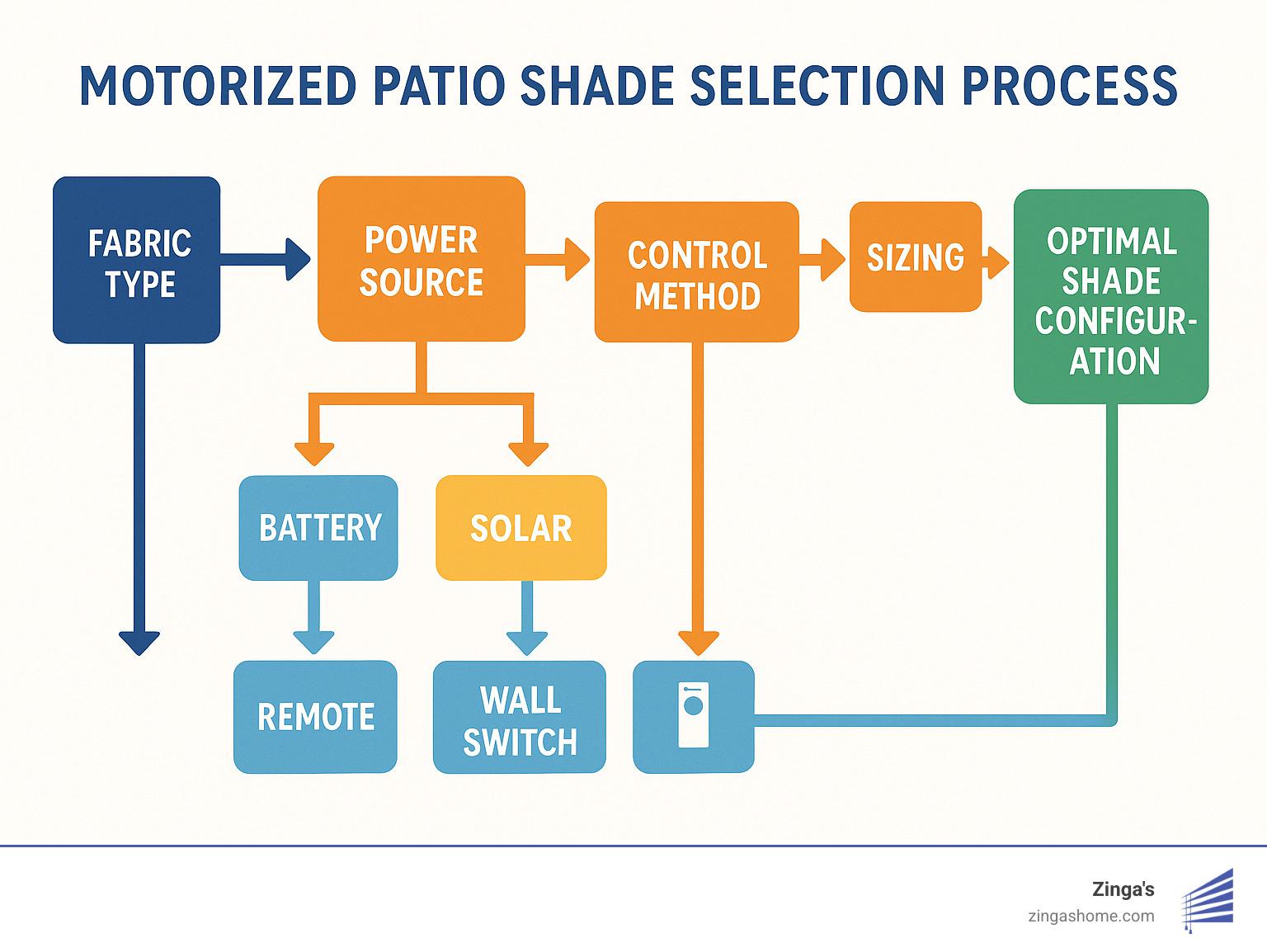 MOTORIZED PATIO SHADE SELECTION PROCESS

FABRIC TYPE

POWER SOURCE

CONTROL METHOD

SIZING

OPTIMAL SHADE CONFIGURATION

BATTERY

SOLAR

REMOTE

WALL SWITCH

Zinga's
zingashome.com